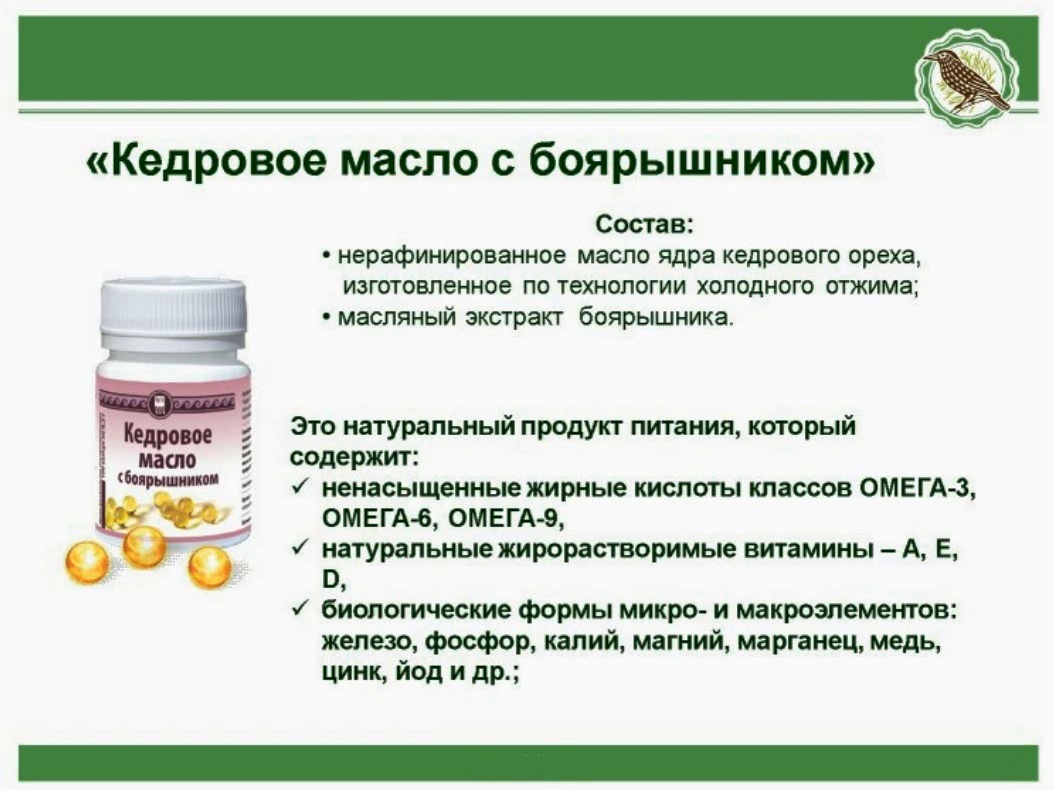 «Кедровое масло с боярышником»

Состав:
• нерафинированное масло ядра кедрового ореха, изготовленное по технологии холодного отжима;
• масляный экстракт боярышника.

Кедровое масло с боярышником

Это натуральный продукт питания, который содержит:
✓ ненасыщенные жирные кислоты классов ОМЕГА-3, ОМЕГА-6, ОМЕГА-9,
✓ натуральные жирорастворимые витамины – А, Е, D,
✓ биологические формы микро- и макроэлементов: железо, фосфор, калий, магний, марганец, медь, цинк, йод и др.;